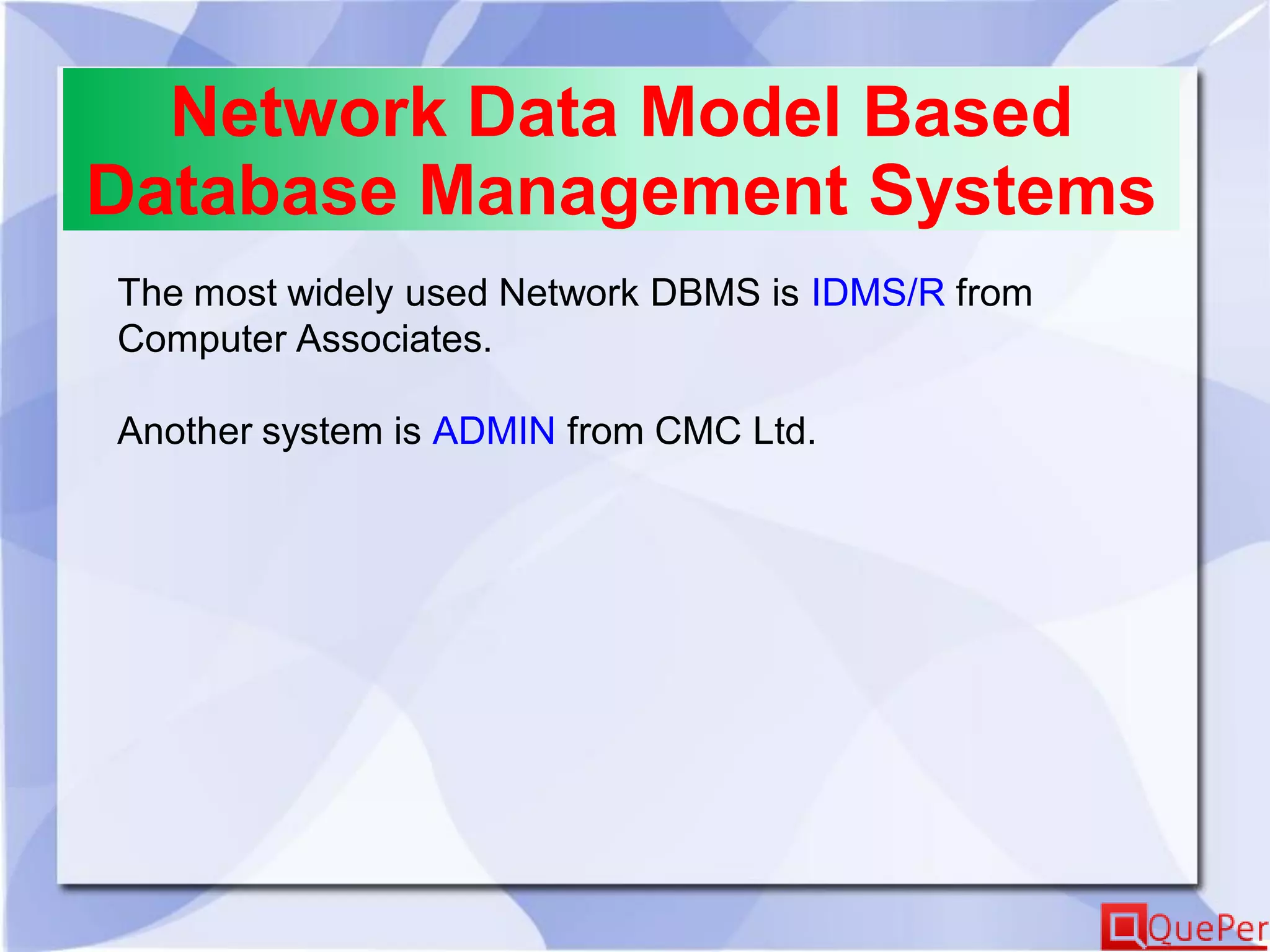 Network Data Model Based Database Management Systems

The most widely used Network DBMS is IDMS/R from Computer Associates.

Another system is ADMIN from CMC Ltd.

QuePer